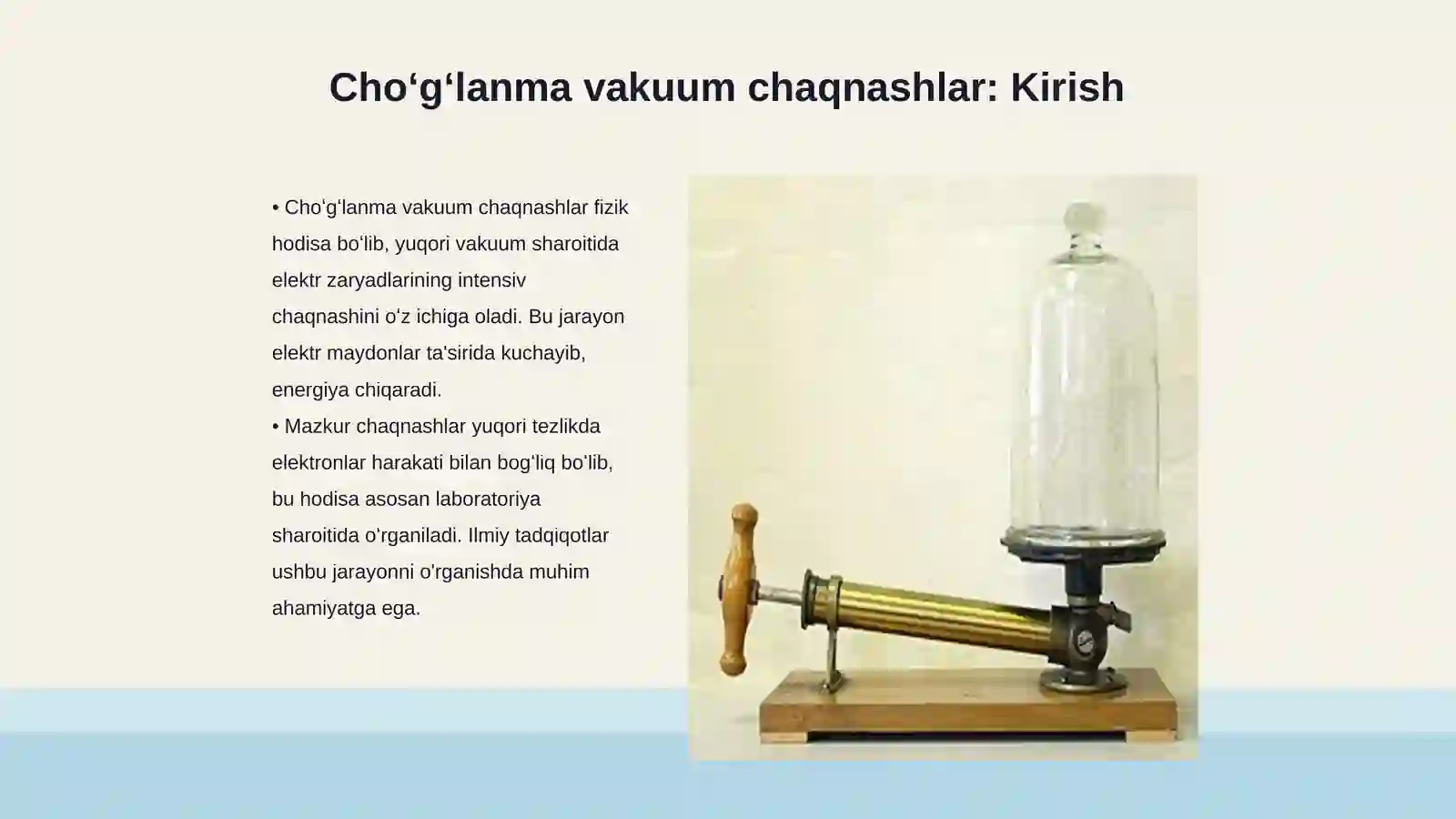 Cho‘g‘lanma vakuum chaqnashlar: Kirish

• Cho‘g‘lanma vakuum chaqnashlar fizik hodisa bo‘lib, yuqori vakuum sharoitida elektr zaryadlarining intensiv chaqnashini o‘z ichiga oladi. Bu jarayon elektr maydonlar ta'sirida kuchayib, energiya chiqaradi.
• Mazkur chaqnashlar yuqori tezlikda elektronlar harakati bilan bog‘liq bo‘lib, bu hodisa asosan laboratoriya sharoitida o'rganiladi. Ilmiy tadqiqotlar ushbu jarayonni o'rganishda muhim ahamiyatga ega.